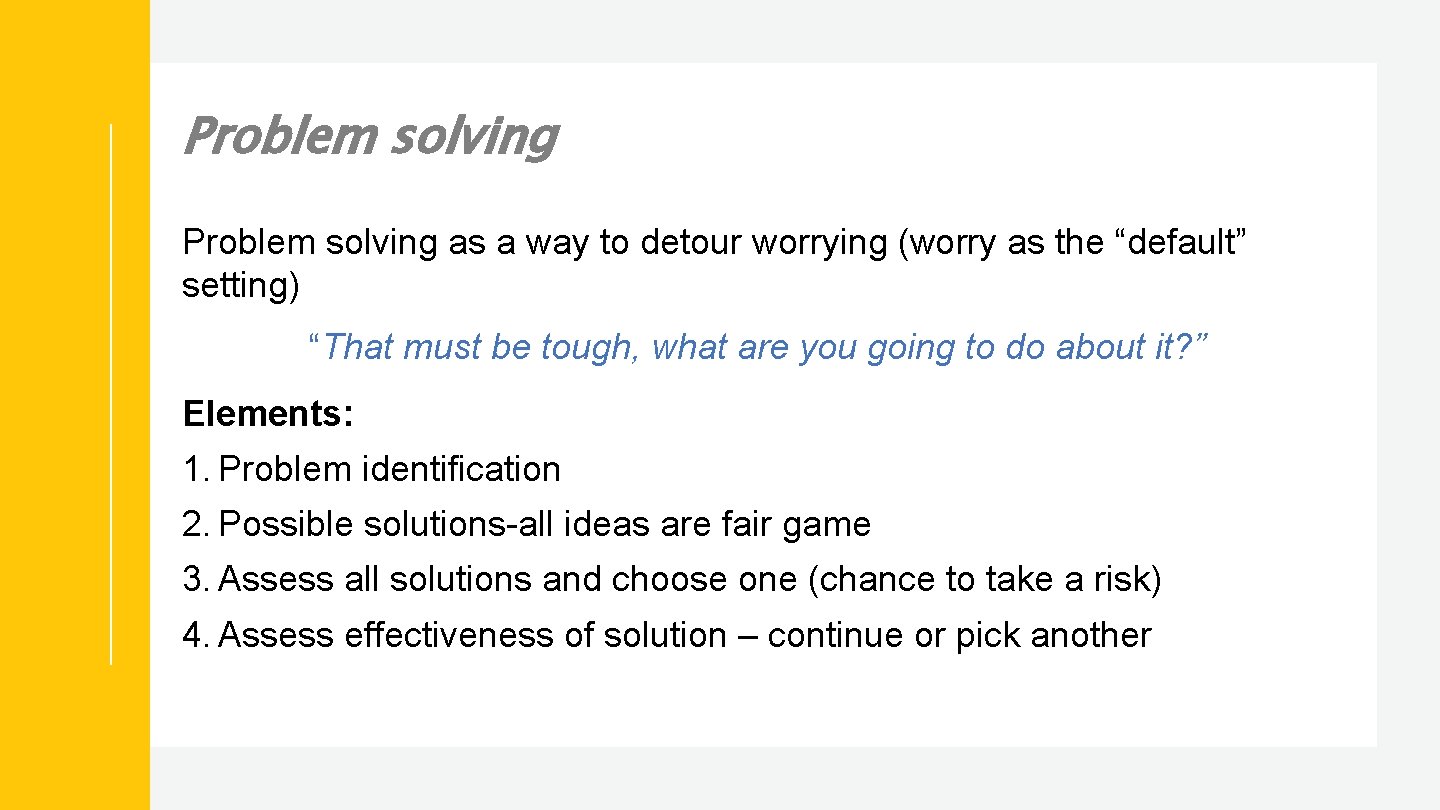 Problem solving

Problem solving as a way to detour worrying (worry as the “default” setting)

“That must be tough, what are you going to do about it?”

Elements:

1. Problem identification
2. Possible solutions-all ideas are fair game
3. Assess all solutions and choose one (chance to take a risk)
4. Assess effectiveness of solution – continue or pick another